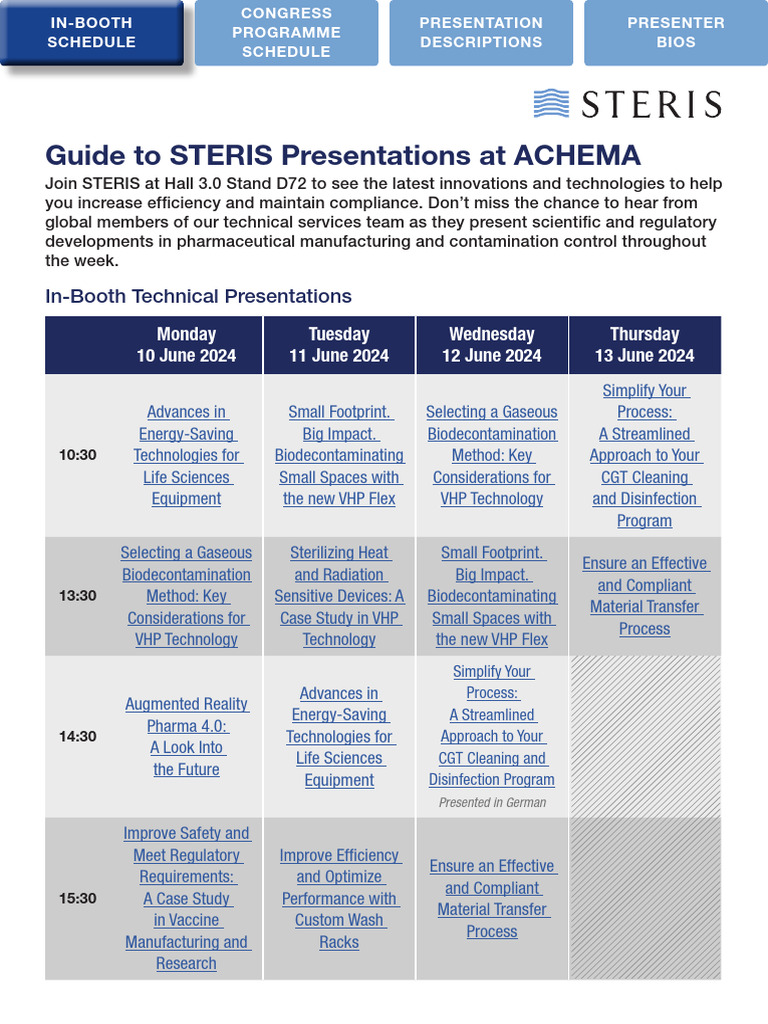 IN-BOOTH SCHEDULE

CONGRESS PROGRAMME SCHEDULE

PRESENTATION DESCRIPTIONS

PRESENTER BIOS

STERIS

Guide to STERIS Presentations at ACHEMA

Join STERIS at Hall 3.0 Stand D72 to see the latest innovations and technologies to help you increase efficiency and maintain compliance. Don't miss the chance to hear from global members of our technical services team as they present scientific and regulatory developments in pharmaceutical manufacturing and contamination control throughout the week.

In-Booth Technical Presentations

| | Monday 10 June 2024 | Tuesday 11 June 2024 | Wednesday 12 June 2024 | Thursday 13 June 2024 |
|---|---|---|---|---|
| 10:30 | Advances in Energy-Saving Technologies for Life Sciences Equipment | Small Footprint. Big Impact. Biodecontaminating Small Spaces with the new VHP Flex | Selecting a Gaseous Biodecontamination Method: Key Considerations for VHP Technology | Simplify Your Process: A Streamlined Approach to Your CGT Cleaning and Disinfection Program |
| 13:30 | Selecting a Gaseous Biodecontamination Method: Key Considerations for VHP Technology | Sterilizing Heat and Radiation Sensitive Devices: A Case Study in VHP Technology | Small Footprint. Big Impact. Biodecontaminating Small Spaces with the new VHP Flex | Ensure an Effective and Compliant Material Transfer Process |
| 14:30 | Augmented Reality Pharma 4.0: A Look Into the Future | Advances in Energy-Saving Technologies for Life Sciences Equipment | Simplify Your Process: A Streamlined Approach to Your CGT Cleaning and Disinfection Program Presented in German | |
| 15:30 | Improve Safety and Meet Regulatory Requirements: A Case Study in Vaccine Manufacturing and Research | Improve Efficiency and Optimize Performance with Custom Wash Racks | Ensure an Effective and Compliant Material Transfer Process | |